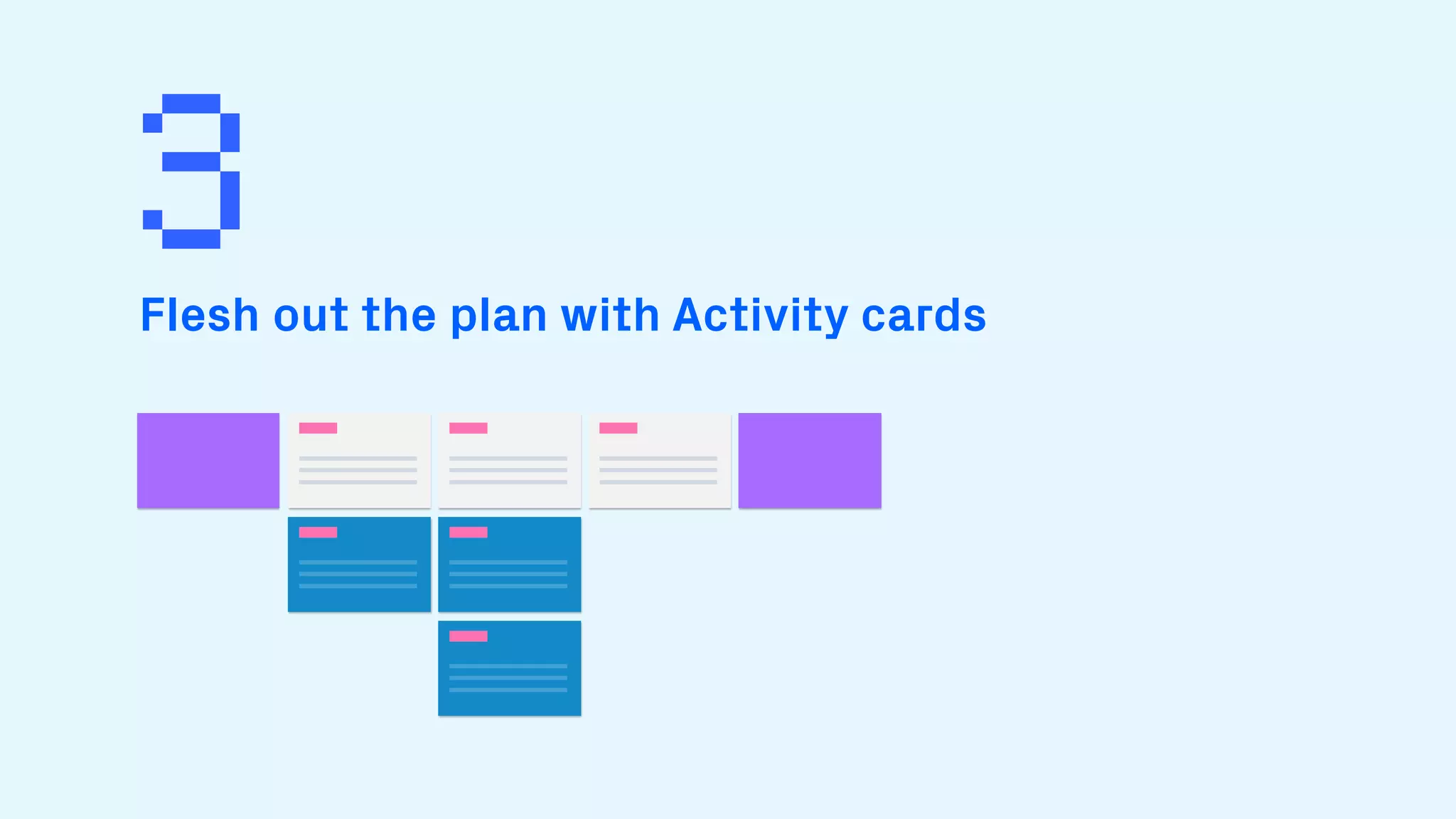 3

Flesh out the plan with Activity cards